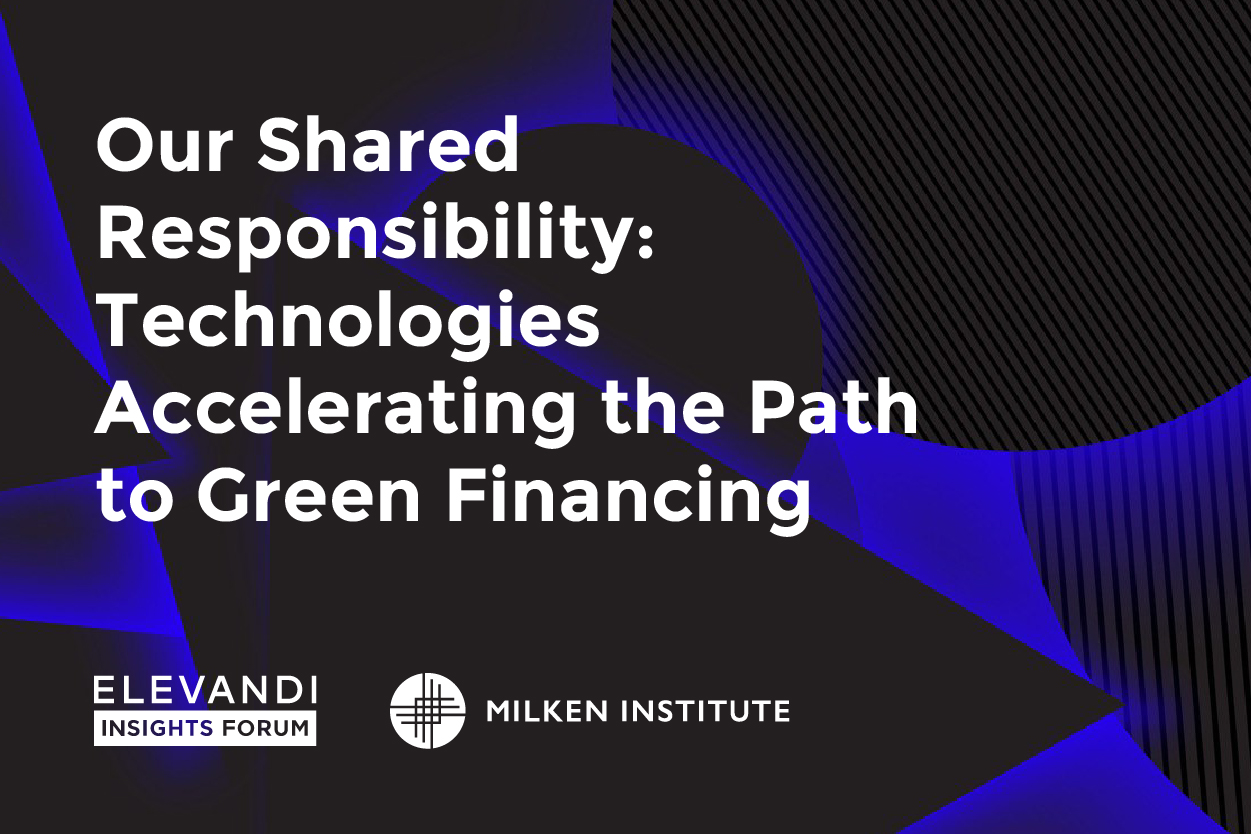 Our Shared Responsibility: Technologies Accelerating the Path to Green Financing

ELEVANDI
INSIGHTS FORUM

MILKEN INSTITUTE